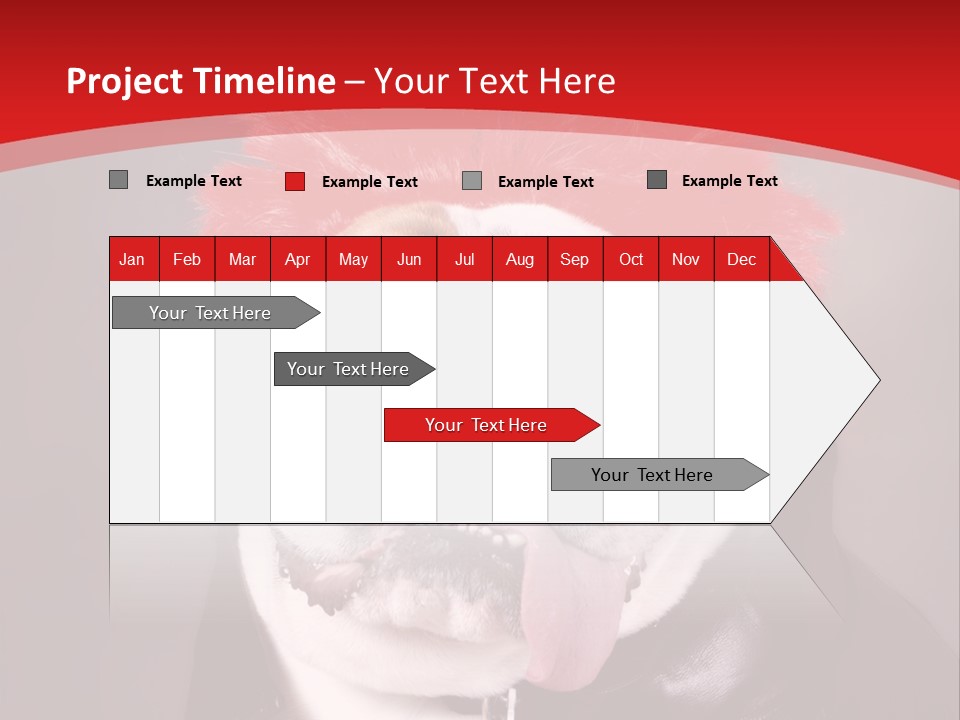 Project Timeline – Your Text Here

Example Text Example Text Example Text Example Text

| Jan | Feb | Mar | Apr | May | Jun | Jul | Aug | Sep | Oct | Nov | Dec |
|---|---|---|---|---|---|---|---|---|---|---|---|

Your Text Here

Your Text Here

Your Text Here

Your Text Here